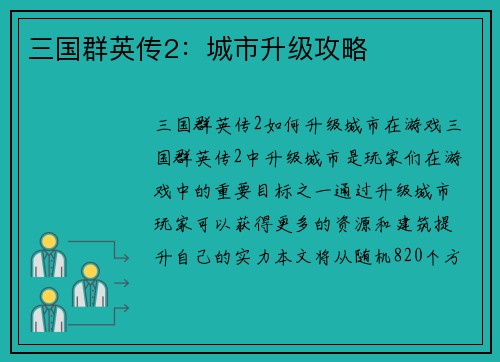 三国群英传2：城市升级攻略

三国群英传2如何升级城市在游戏三国群英传2中升级城市是玩家们在游戏中的重要目标之一通过升级城市玩家可以获得更多的资源和建筑提升自己的实力本文将从随机820个方